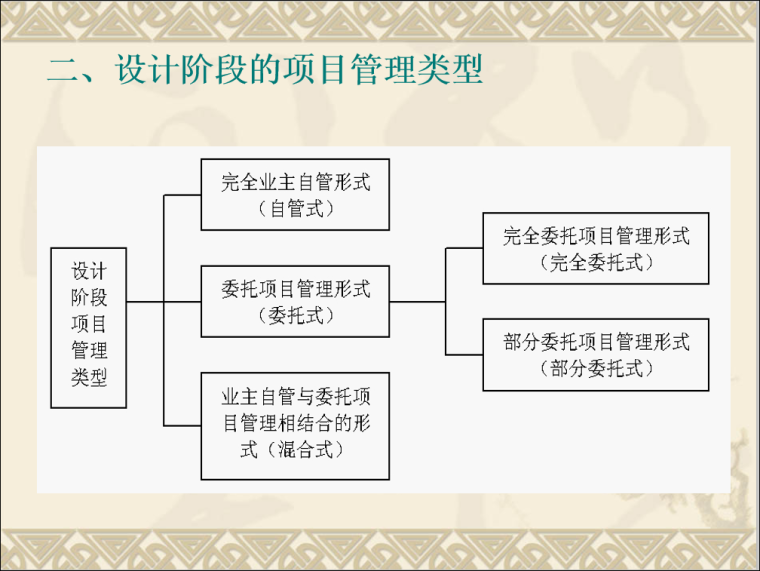 二、设计阶段的项目管理类型

设计阶段项目管理类型

完全业主自管形式（自管式）

委托项目管理形式（委托式）

业主自管与委托项目管理相结合的形式（混合式）

完全委托项目管理形式（完全委托式）

部分委托项目管理形式（部分委托式）